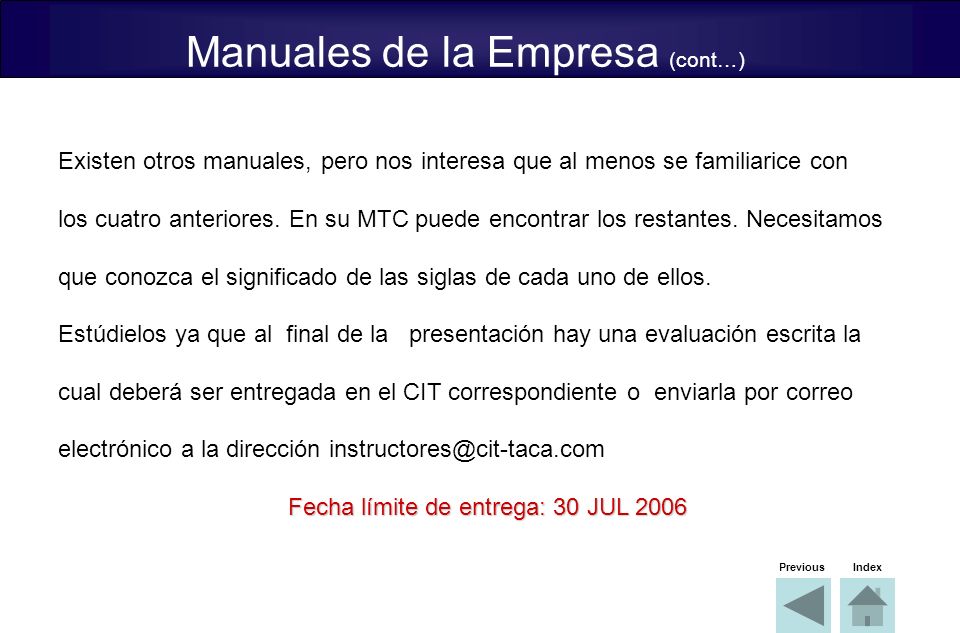 Manuales de la Empresa (cont…)

Existen otros manuales, pero nos interesa que al menos se familiarice con los cuatro anteriores. En su MTC puede encontrar los restantes. Necesitamos que conozca el significado de las siglas de cada uno de ellos.

Estúdielos ya que al final de la presentación hay una evaluación escrita la cual deberá ser entregada en el CIT correspondiente o enviarla por correo electrónico a la dirección instructores@cit-taca.com

Fecha límite de entrega: 30 JUL 2006

Previous

Index